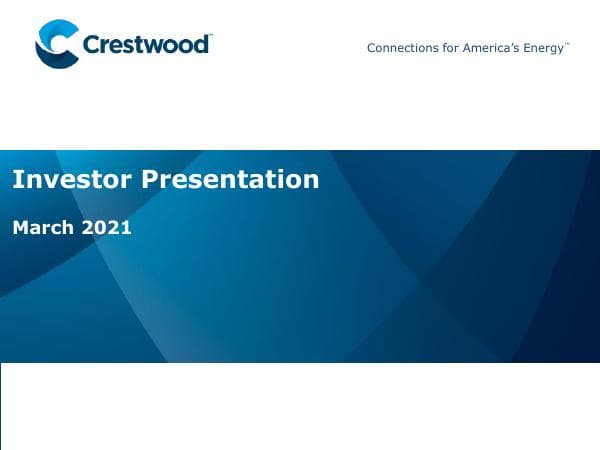 Crestwood™

Connections for America's Energy™

Investor Presentation

March 2021